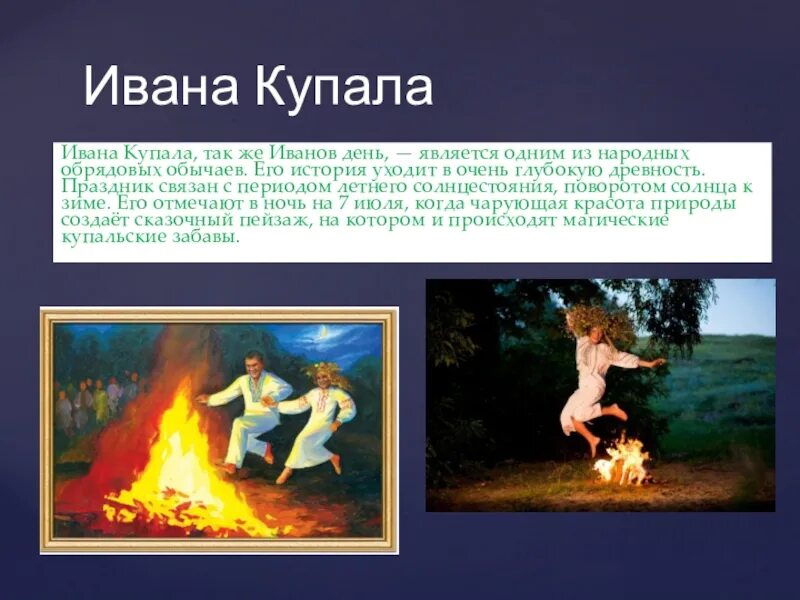 Ивана Купала

Ивана Купала, так же Иванов день, — является одним из народных обрядовых обычаев. Его история уходит в очень глубокую древность. Праздник связан с периодом летнего солнцестояния, поворотом солнца к зиме. Его отмечают в ночь на 7 июля, когда чарующая красота природы создаёт сказочный пейзаж, на котором и происходят магические купальские забавы.